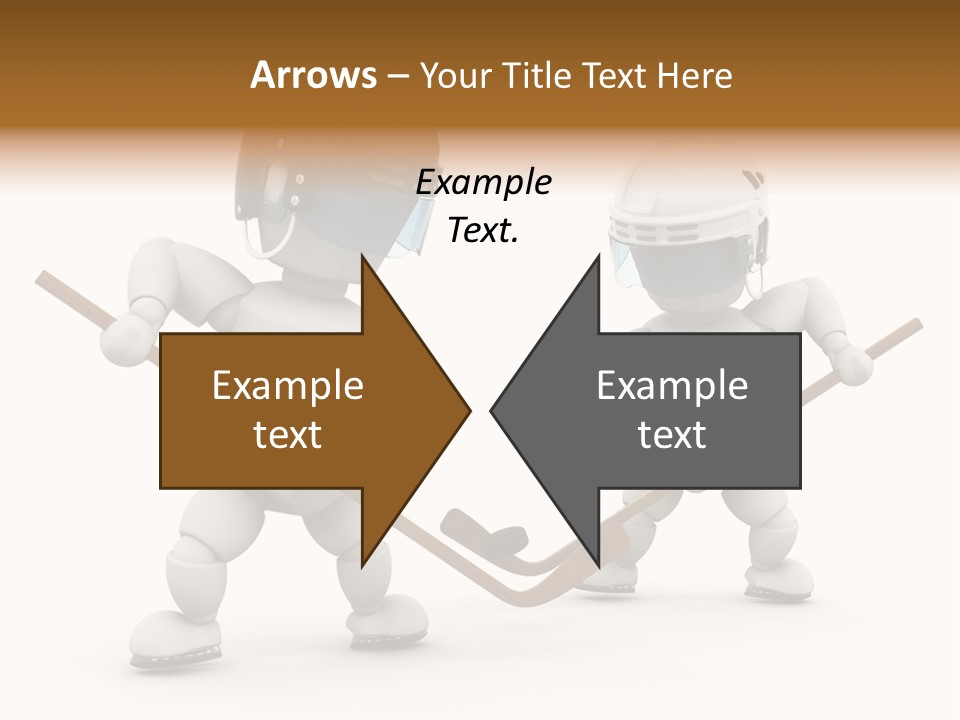 Arrows – Your Title Text Here

Example Text.

Example text

Example text